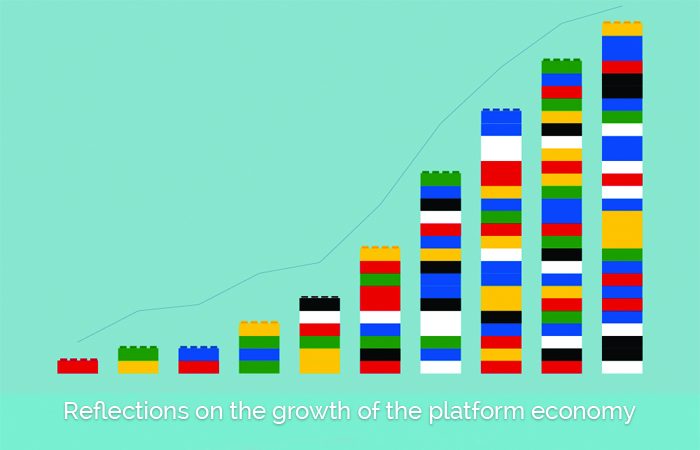 Reflections on the growth of the platform economy